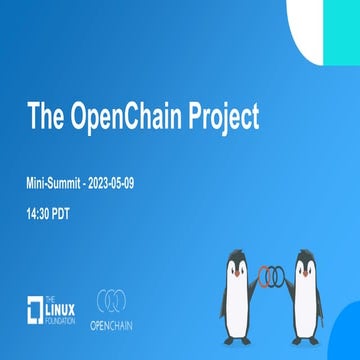 The OpenChain Project

Mini-Summit - 2023-05-09

14:30 PDT

THE LINUX FOUNDATION

OPENCHAIN